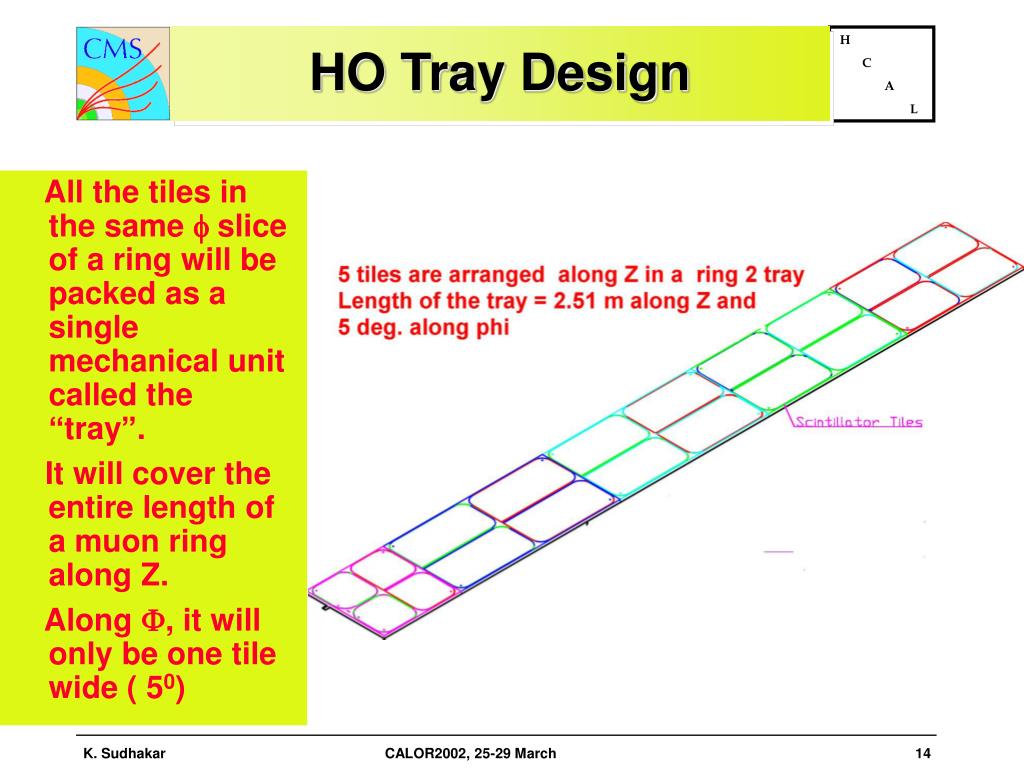 CMS

HO Tray Design

H
C
A
L

All the tiles in the same $\phi$ slice of a ring will be packed as a single mechanical unit called the “tray”.

It will cover the entire length of a muon ring along Z.

Along $\Phi$, it will only be one tile wide ( $5^0$)

5 tiles are arranged along Z in a ring 2 tray
Length of the tray = 2.51 m along Z and
5 deg. along phi

Scintillator Tiles

K. Sudhakar

CALOR2002, 25-29 March

14